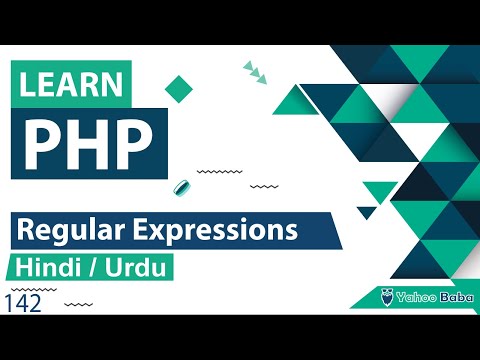 LEARN
PHP

Regular Expressions
Hindi / Urdu
142

Yahoo Baba